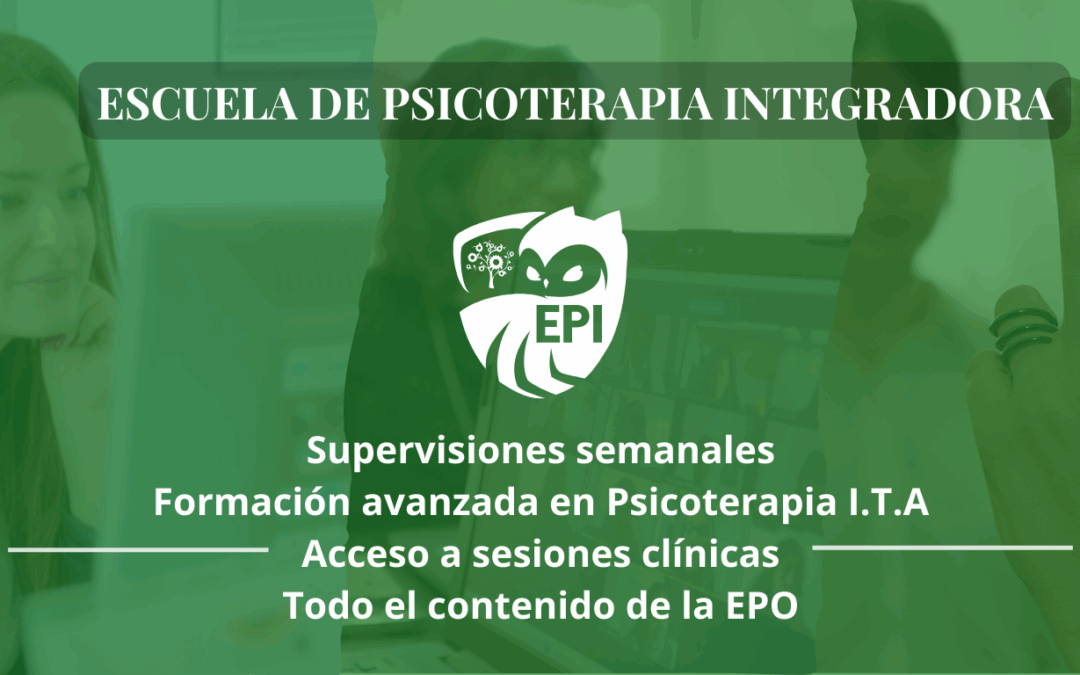 ESCUELA DE PSICOTERAPIA INTEGRADORA

EPI

Supervisiones semanales
Formación avanzada en Psicoterapia I.T.A
Acceso a sesiones clínicas
Todo el contenido de la EPO